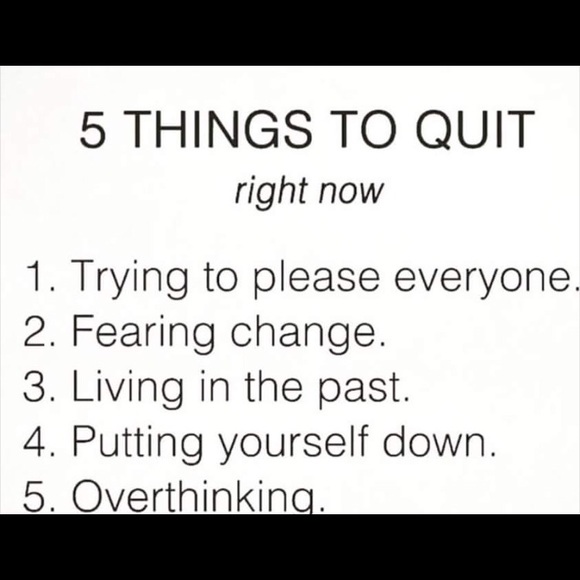 5 THINGS TO QUIT

right now

1. Trying to please everyone.
2. Fearing change.
3. Living in the past.
4. Putting yourself down.
5. Overthinking.